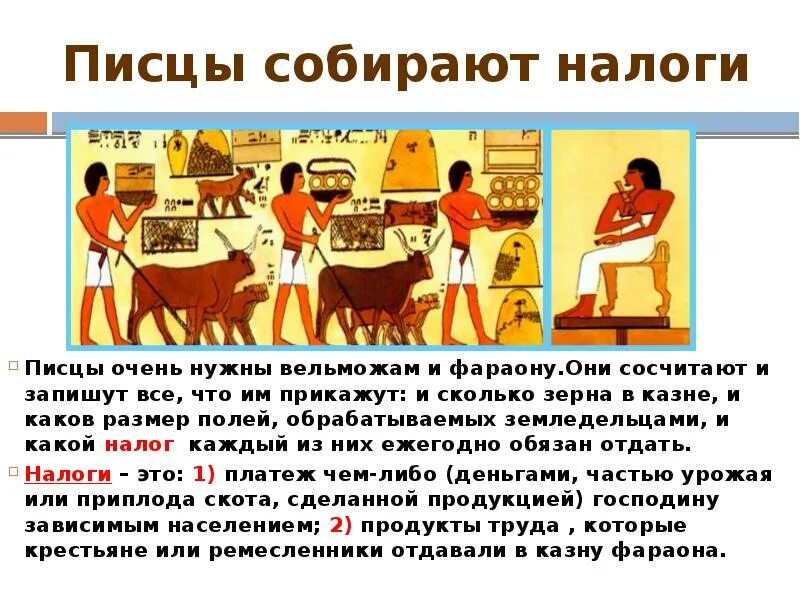 Писцы собирают налоги

Писцы очень нужны вельможам и фараону.Они сосчитают и запишут все, что им прикажут: и сколько зерна в казне, и каков размер полей, обрабатываемых земледельцами, и какой налог каждый из них ежегодно обязан отдать.

Налоги – это: 1) платеж чем-либо (деньгами, частью урожая или приплода скота, сделанной продукцией) господину зависимым населением; 2) продукты труда , которые крестьяне или ремесленники отдавали в казну фараона.